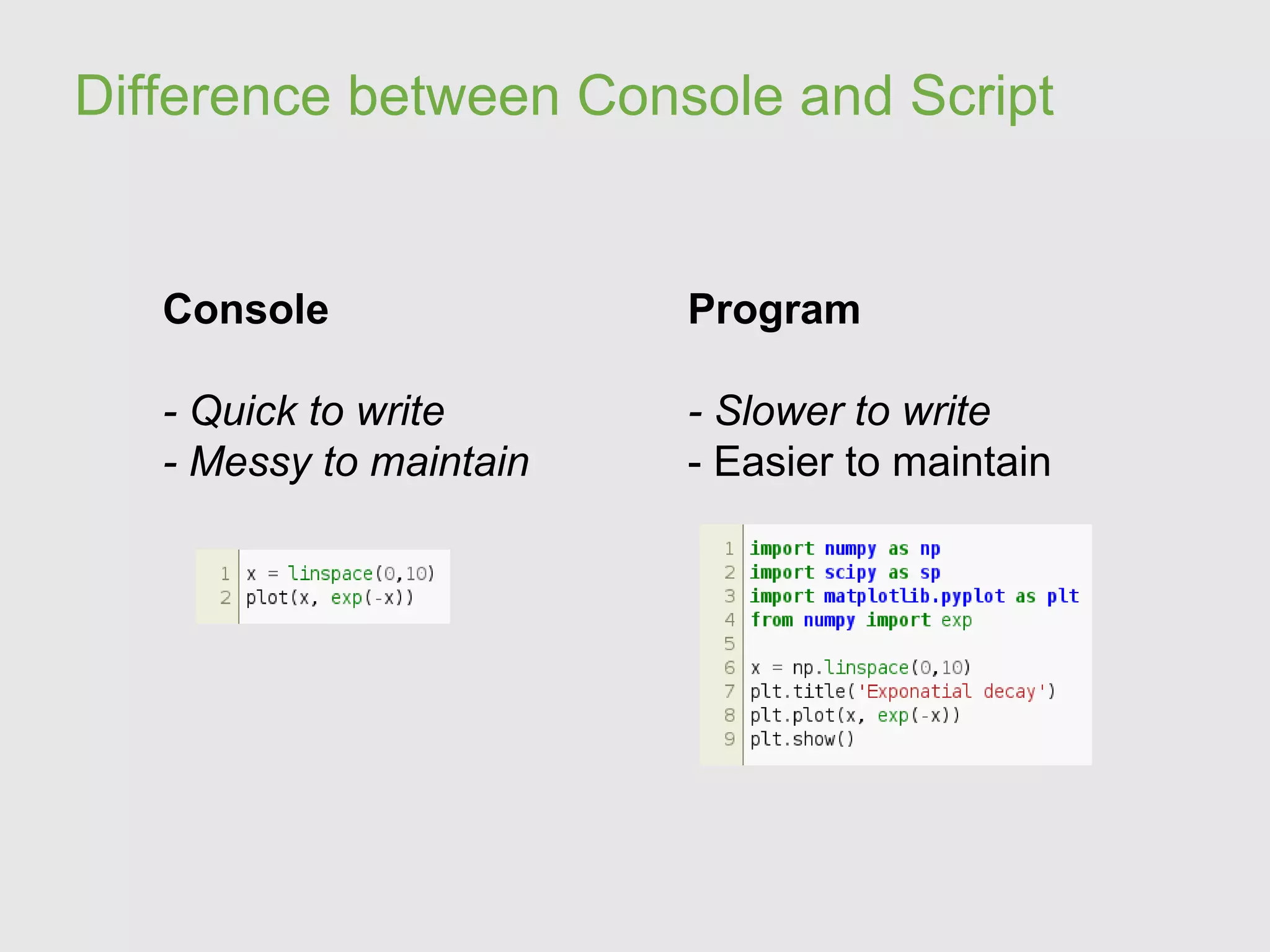 Difference between Console and Script

Console

- Quick to write
- Messy to maintain

1 x = linspace(0,10)
2 plot(x, exp(-x))

Program

- Slower to write
- Easier to maintain

1 import numpy as np
2 import scipy as sp
3 import matplotlib.pyplot as plt
4 from numpy import exp
5
6 x = np.linspace(0,10)
7 plt.title('Exponatial decay')
8 plt.plot(x, exp(-x))
9 plt.show()